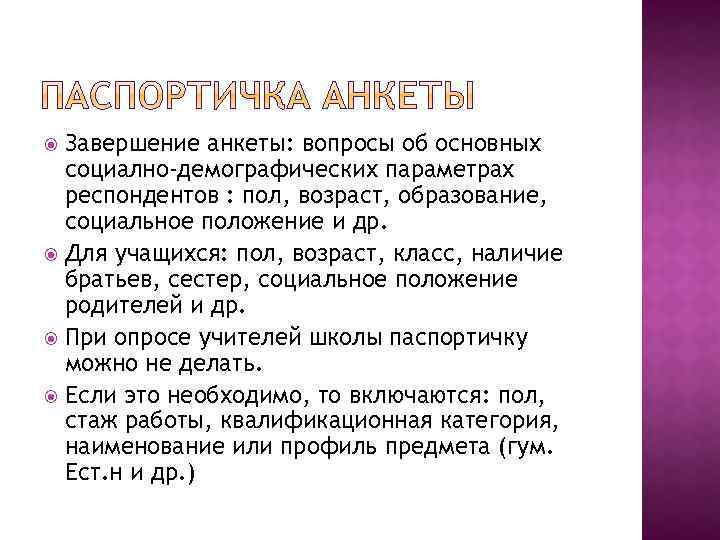 ПАСПОРТИЧКА АНКЕТЫ

Завершение анкеты: вопросы об основных социално-демографических параметрах респондентов : пол, возраст, образование, социальное положение и др.

Для учащихся: пол, возраст, класс, наличие братьев, сестер, социальное положение родителей и др.

При опросе учителей школы паспортичку можно не делать.

Если это необходимо, то включаются: пол, стаж работы, квалификационная категория, наименование или профиль предмета (гум. Ест.н и др.)